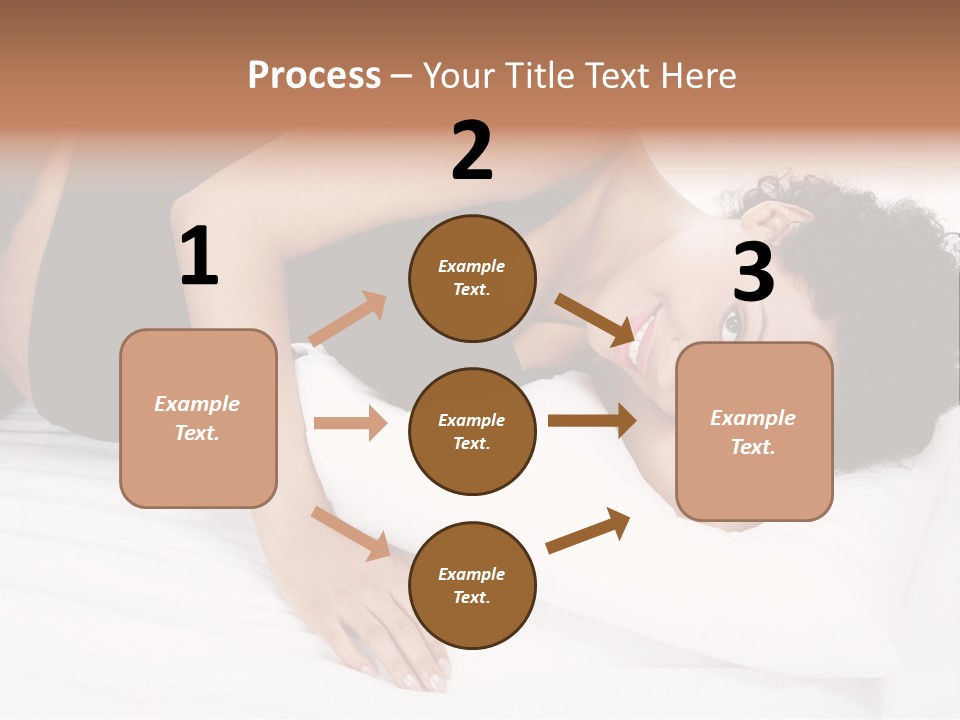 Process – Your Title Text Here

1

Example Text.

2

Example Text.

Example Text.

Example Text.

3

Example Text.